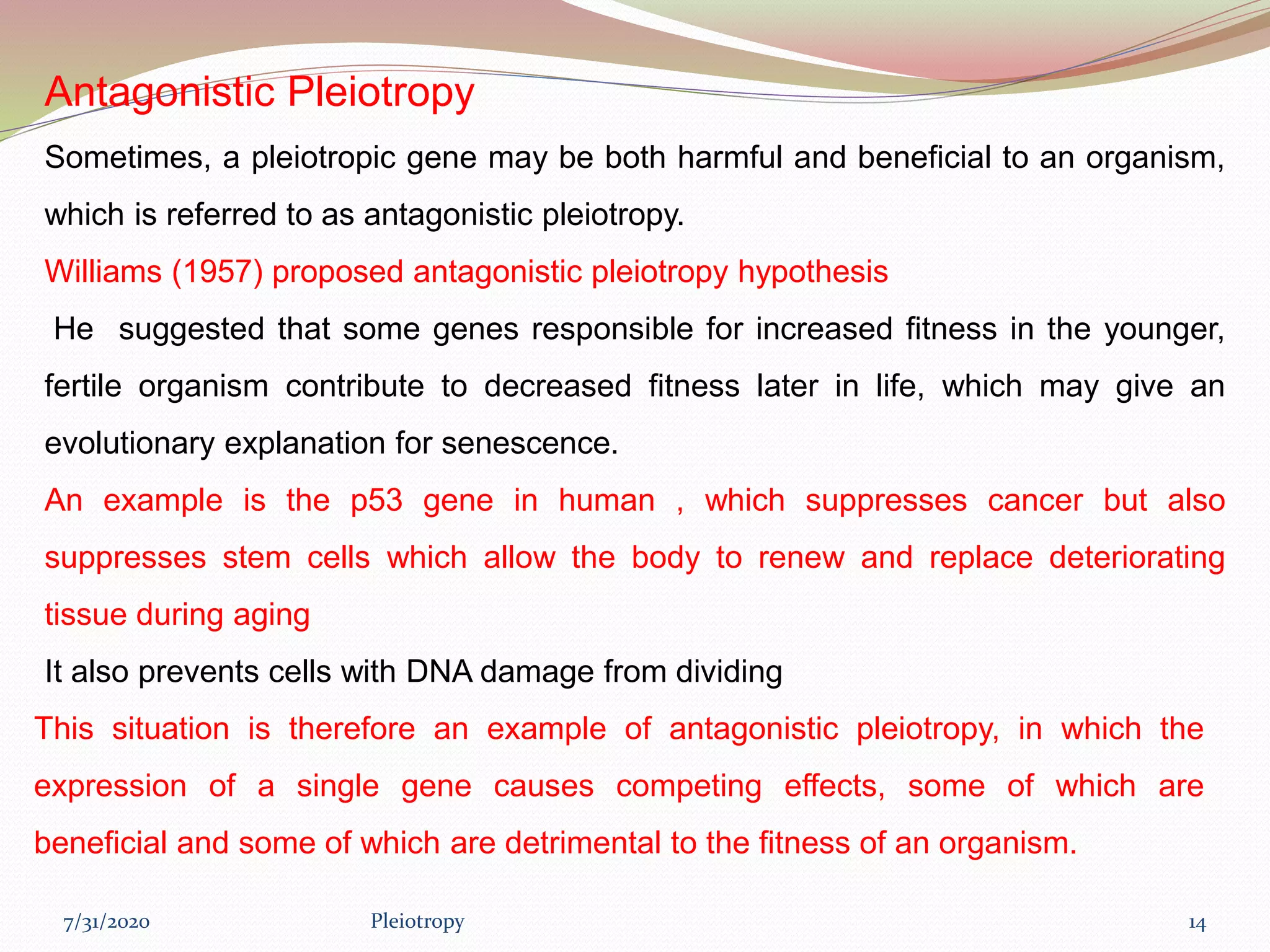 Antagonistic Pleiotropy

Sometimes, a pleiotropic gene may be both harmful and beneficial to an organism, which is referred to as antagonistic pleiotropy.

Williams (1957) proposed antagonistic pleiotropy hypothesis

He suggested that some genes responsible for increased fitness in the younger, fertile organism contribute to decreased fitness later in life, which may give an evolutionary explanation for senescence.

An example is the p53 gene in human , which suppresses cancer but also suppresses stem cells which allow the body to renew and replace deteriorating tissue during aging

It also prevents cells with DNA damage from dividing

This situation is therefore an example of antagonistic pleiotropy, in which the expression of a single gene causes competing effects, some of which are beneficial and some of which are detrimental to the fitness of an organism.

7/31/2020 Pleiotropy 14